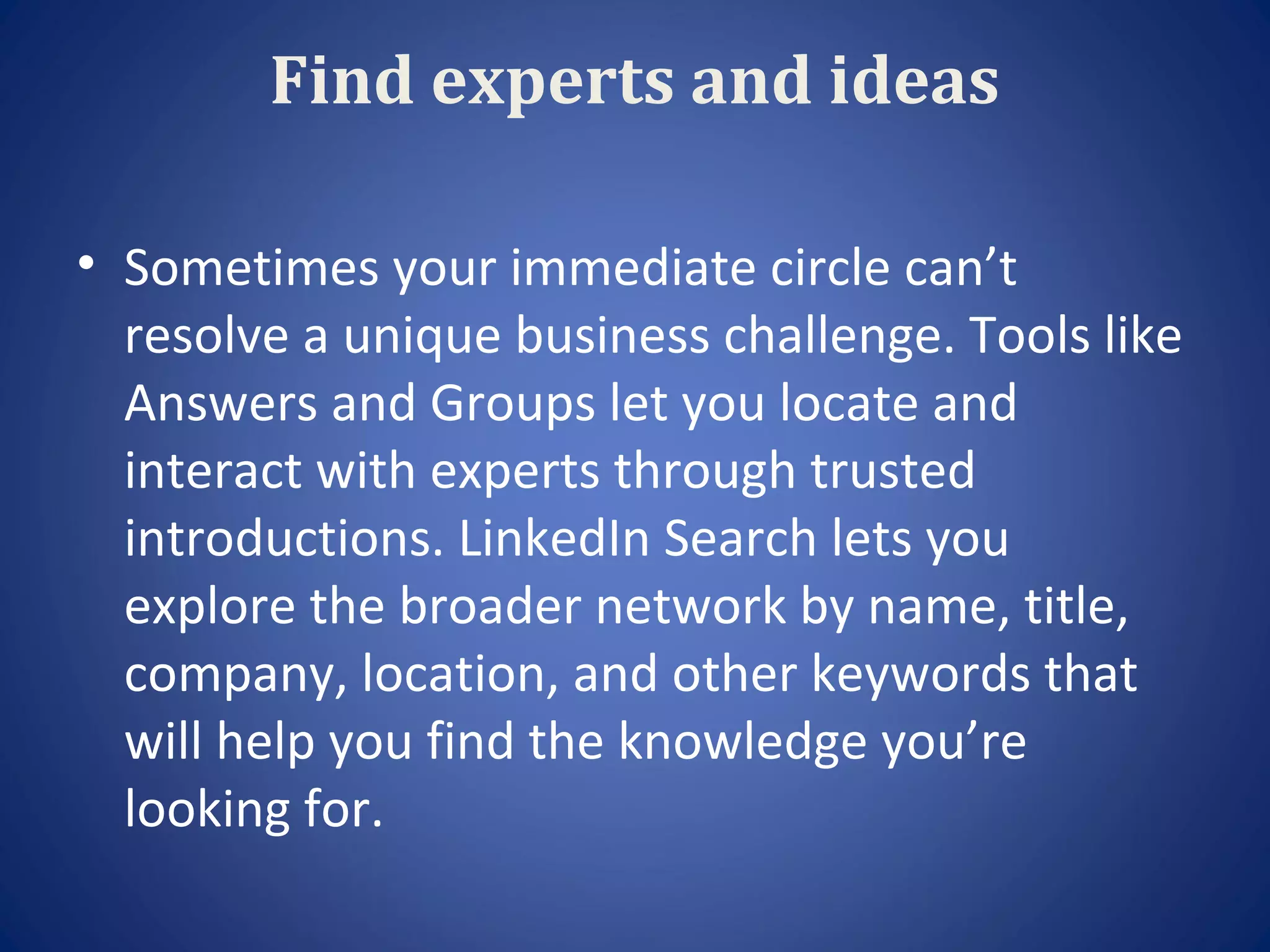 Find experts and ideas

• Sometimes your immediate circle can’t resolve a unique business challenge. Tools like Answers and Groups let you locate and interact with experts through trusted introductions. LinkedIn Search lets you explore the broader network by name, title, company, location, and other keywords that will help you find the knowledge you’re looking for.